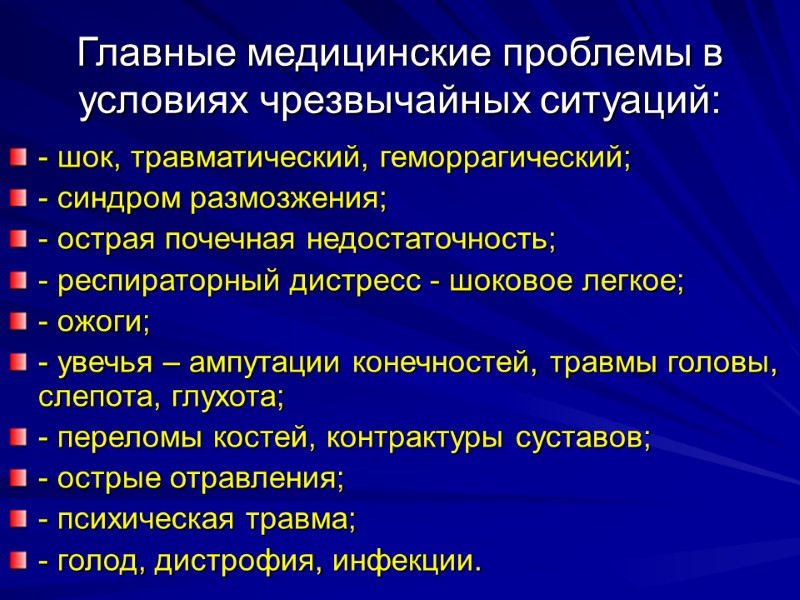 Главные медицинские проблемы в условиях чрезвычайных ситуаций:

- шок, травматический, геморрагический;
- синдром размозжения;
- острая почечная недостаточность;
- респираторный дистресс - шоковое легкое;
- ожоги;
- увечья – ампутации конечностей, травмы головы, слепота, глухота;
- переломы костей, контрактуры суставов;
- острые отравления;
- психическая травма;
- голод, дистрофия, инфекции.